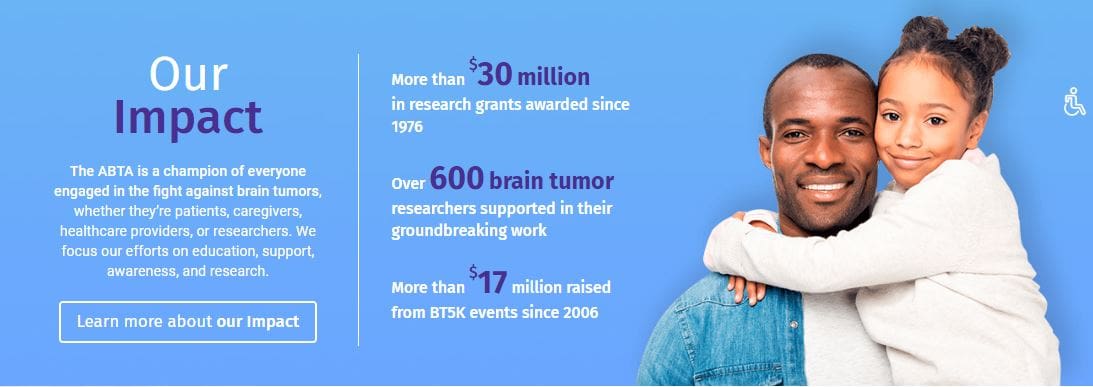 Our Impact

The ABTA is a champion of everyone engaged in the fight against brain tumors, whether they're patients, caregivers, healthcare providers, or researchers. We focus our efforts on education, support, awareness, and research.

Learn more about our Impact

More than $30 million in research grants awarded since 1976

Over 600 brain tumor researchers supported in their groundbreaking work

More than $17 million raised from BT5K events since 2006